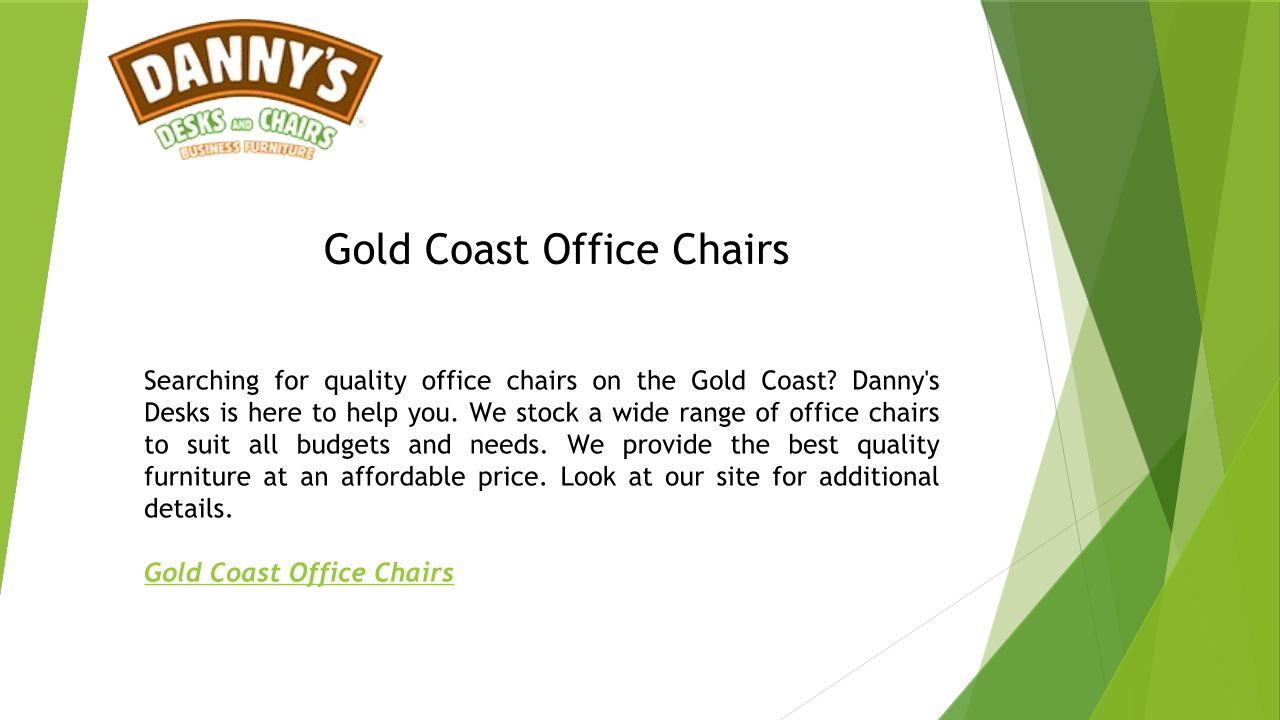 DANNY'S
DESKS AND CHAIRS
BUSINESS FURNITURE

Gold Coast Office Chairs

Searching for quality office chairs on the Gold Coast? Danny's Desks is here to help you. We stock a wide range of office chairs to suit all budgets and needs. We provide the best quality furniture at an affordable price. Look at our site for additional details.

Gold Coast Office Chairs